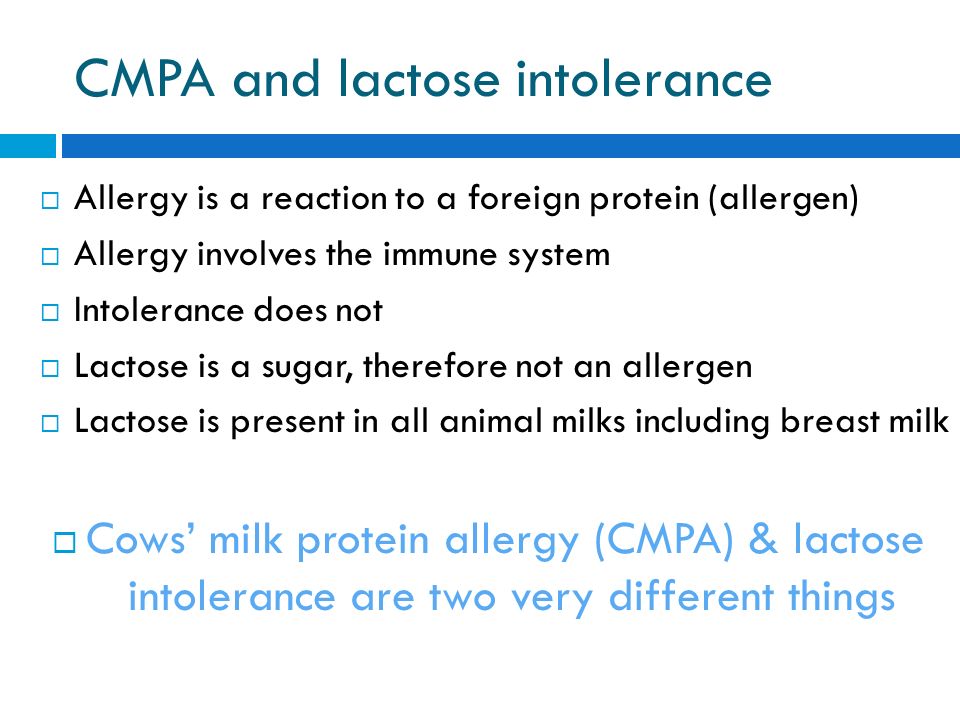 CMPA and lactose intolerance

□ Allergy is a reaction to a foreign protein (allergen)
□ Allergy involves the immune system
□ Intolerance does not
□ Lactose is a sugar, therefore not an allergen
□ Lactose is present in all animal milks including breast milk

□ Cows' milk protein allergy (CMPA) & lactose intolerance are two very different things